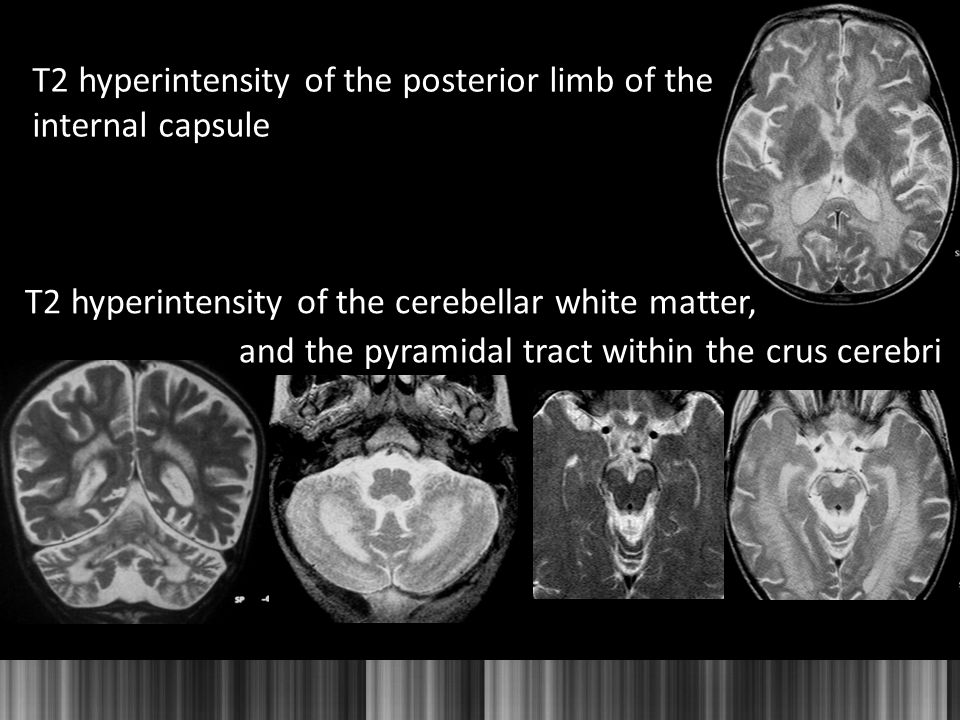 T2 hyperintensity of the posterior limb of the internal capsule

T2 hyperintensity of the cerebellar white matter, and the pyramidal tract within the crus cerebri

SP